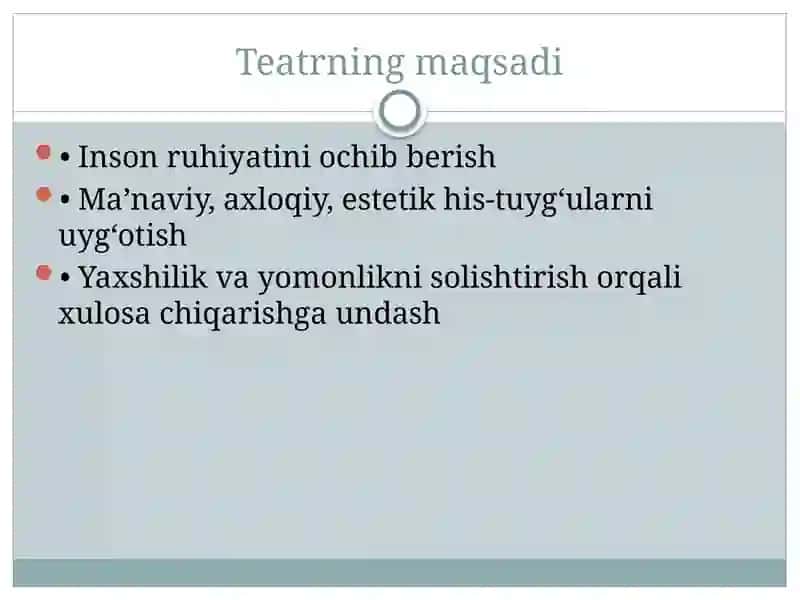 Teatrning maqsadi

• Inson ruhiyatini ochib berish

• Ma’naviy, axloqiy, estetik his-tuyg‘ularni uyg‘otish

• Yaxshilik va yomonlikni solishtirish orqali xulosa chiqarishga undash